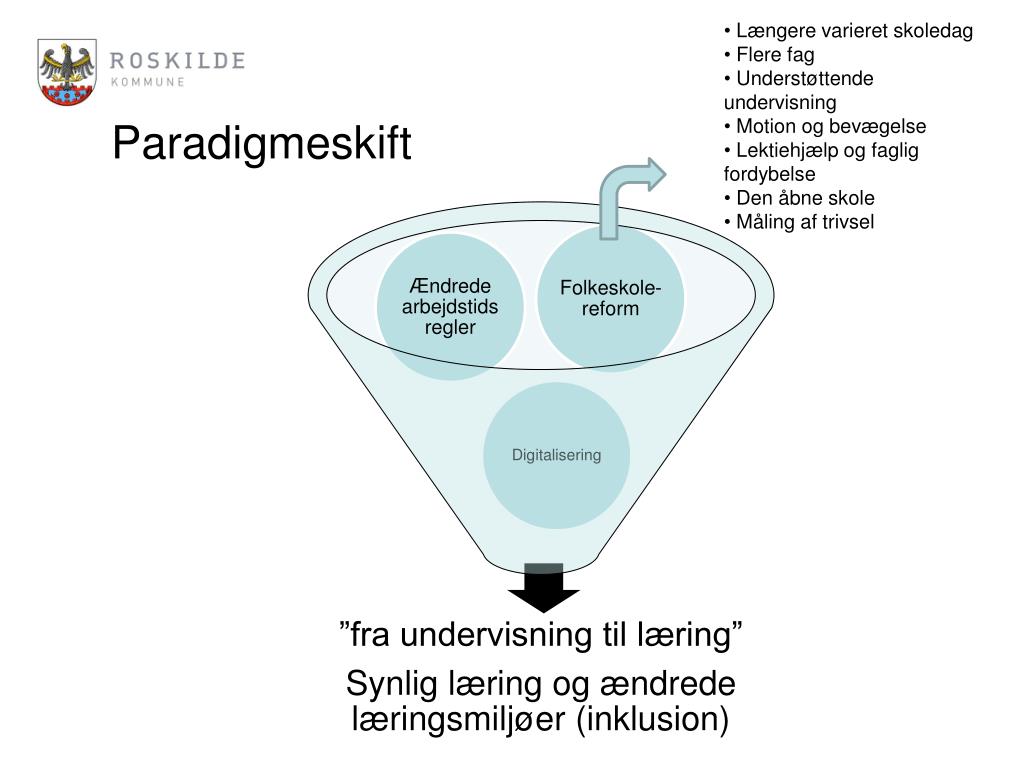 ROSKILDE
KOMMUNE

Paradigmeskift

• Længere varieret skoledag
• Flere fag
• Understøttende undervisning
• Motion og bevægelse
• Lektiehjælp og faglig fordybelse
• Den åbne skole
• Måling af trivsel

Ændrede arbejdstids regler

Folkeskole-reform

Digitalisering

”fra undervisning til læring”

Synlig læring og ændrede læringsmiljøer (inklusion)